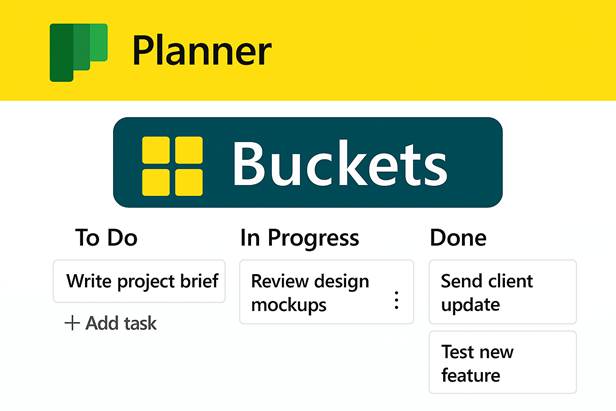 Planner

Buckets

To Do

Write project brief

+ Add task

In Progress

Review design mockups

Done

Send client update

Test new feature